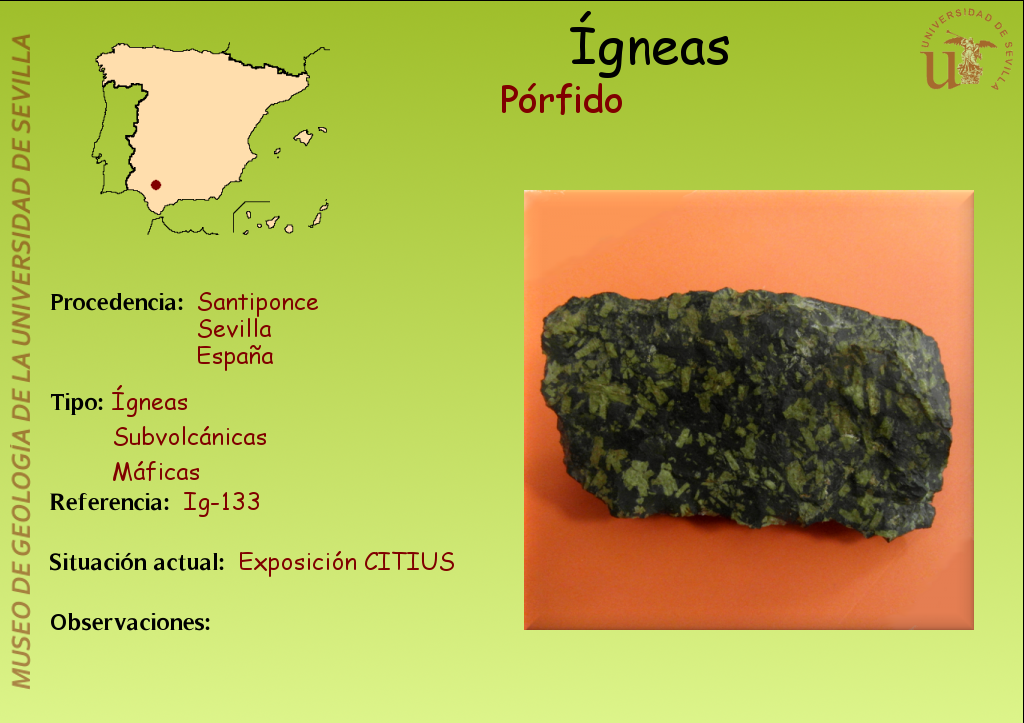 MUSEO DE GEOLOGÍA DE LA UNIVERSIDAD DE SEVILLA

Ígneas

Pórfido

UNIVERSIDAD DE SEVILLA

Procedencia: Santiponce
Sevilla
España

Tipo: Ígneas
Subvolcánicas
Máficas

Referencia: Ig-133

Situación actual: Exposición CITIUS

Observaciones: